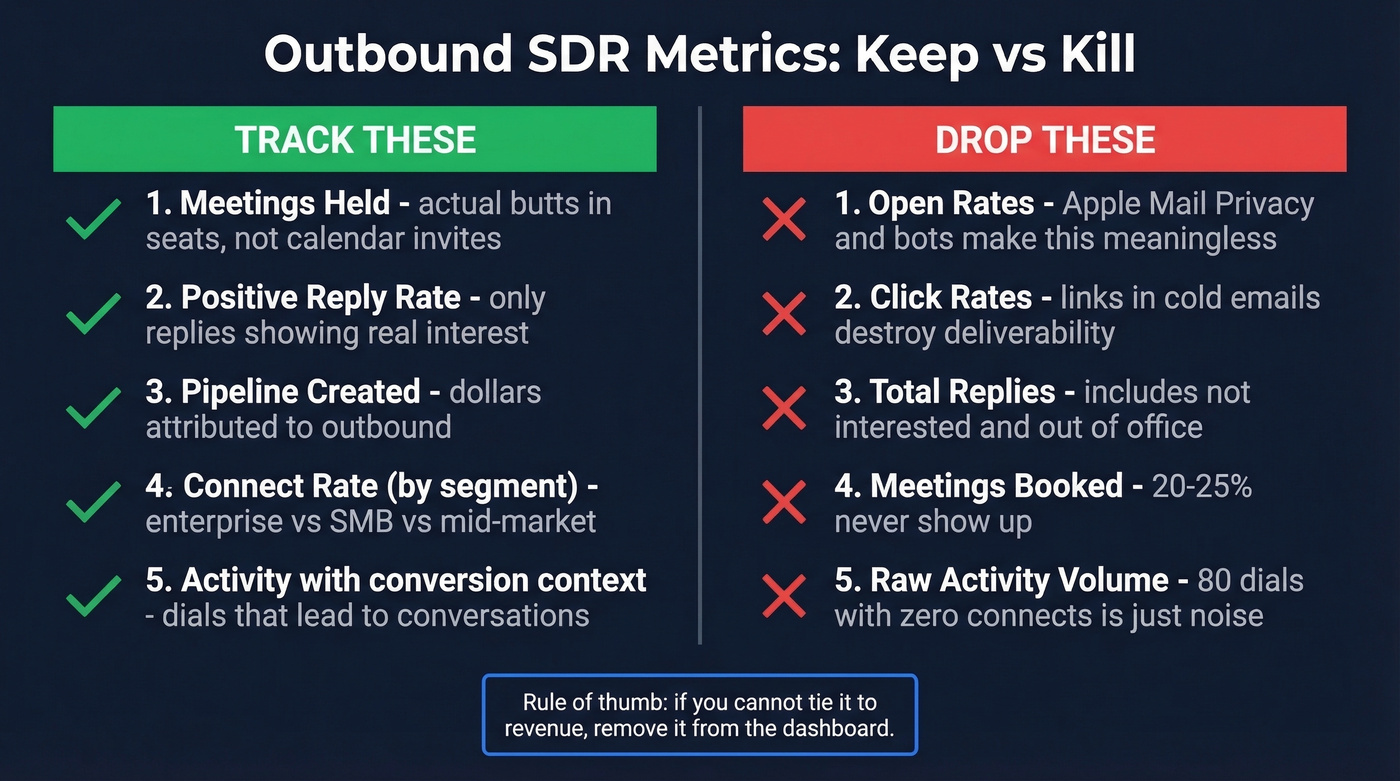 Outbound SDR Metrics: Keep vs Kill

TRACK THESE

1. Meetings Held - actual butts in seats, not calendar invites

2. Positive Reply Rate - only replies showing real interest

3. Pipeline Created - dollars attributed to outbound

4. Connect Rate (by segment) - enterprise vs SMB vs mid-market

5. Activity with conversion context - dials that lead to conversations

DROP THESE

1. Open Rates - Apple Mail Privacy and bots make this meaningless

2. Click Rates - links in cold emails destroy deliverability

3. Total Replies - includes not interested and out of office

4. Meetings Booked - 20-25% never show up

5. Raw Activity Volume - 80 dials with zero connects is just noise

Rule of thumb: if you cannot tie it to revenue, remove it from the dashboard.